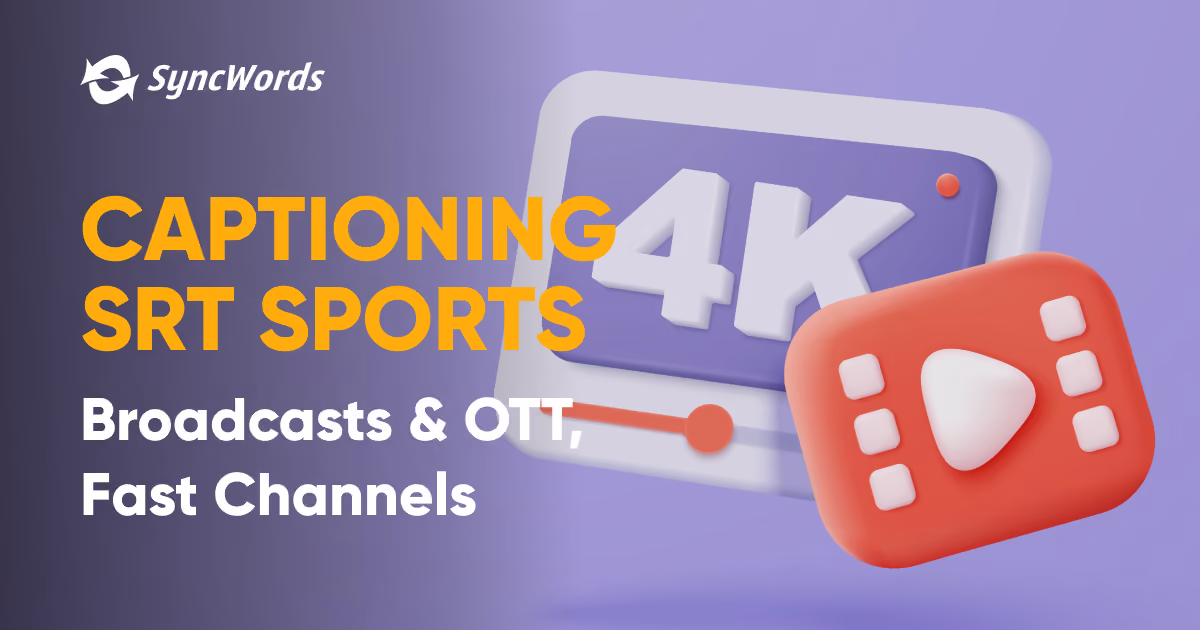 SyncWords

CAPTIONING SRT SPORTS

Broadcasts & OTT, Fast Channels

4K